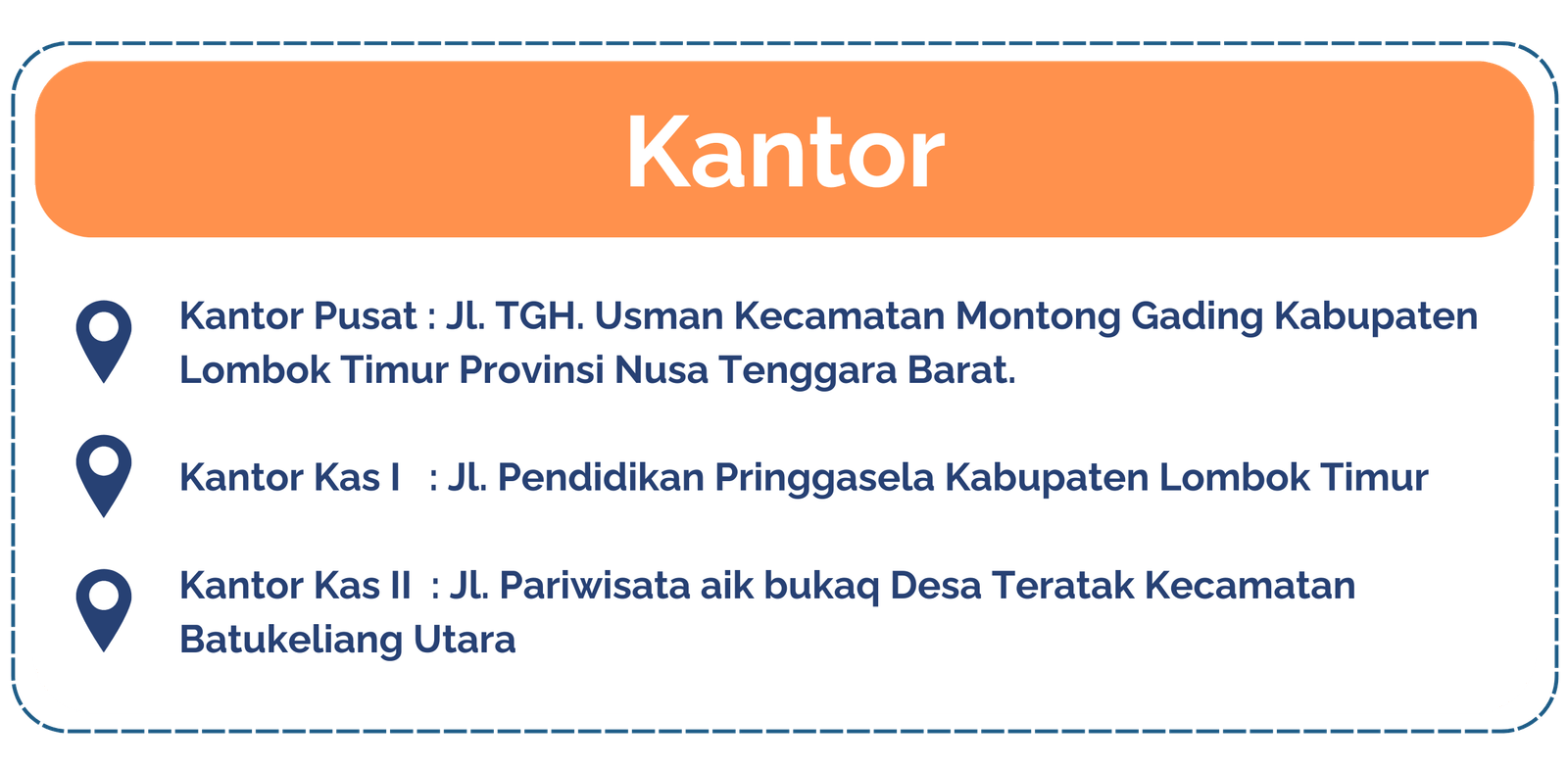 Kantor

Kantor Pusat : Jl. TGH. Usman Kecamatan Montong Gading Kabupaten Lombok Timur Provinsi Nusa Tenggara Barat.

Kantor Kas I : Jl. Pendidikan Pringgasela Kabupaten Lombok Timur

Kantor Kas II : Jl. Pariwisata aik bukaq Desa Teratak Kecamatan Batukeliang Utara